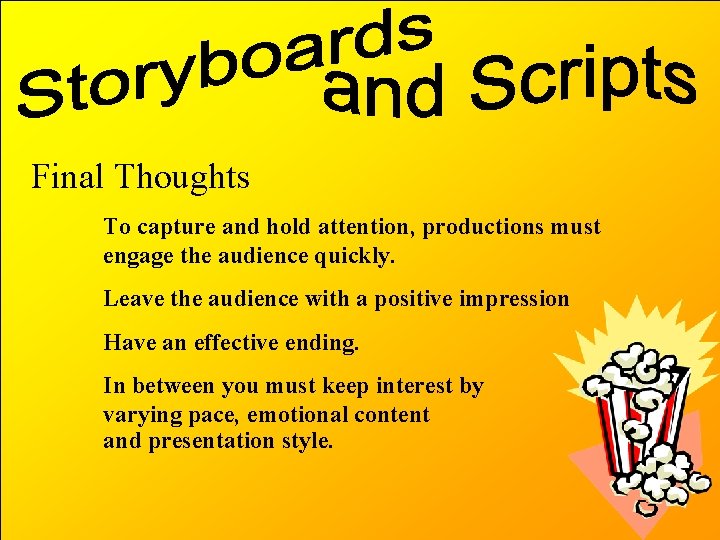 Storyboards and Scripts

Final Thoughts

To capture and hold attention, productions must engage the audience quickly.

Leave the audience with a positive impression

Have an effective ending.

In between you must keep interest by varying pace, emotional content and presentation style.